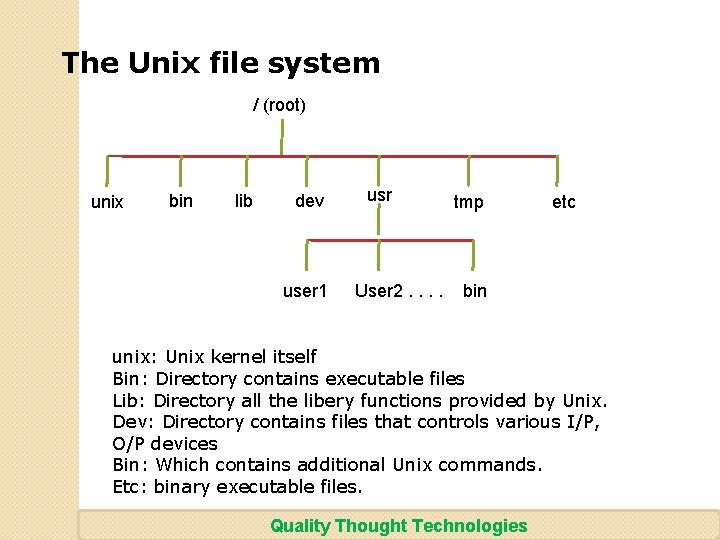 The Unix file system

/ (root)

unix bin lib dev usr tmp etc

user1 User2 . . . . bin

unix: Unix kernel itself
Bin: Directory contains executable files
Lib: Directory all the libery functions provided by Unix.
Dev: Directory contains files that controls various I/P, O/P devices
Bin: Which contains additional Unix commands.
Etc: binary executable files.

Quality Thought Technologies